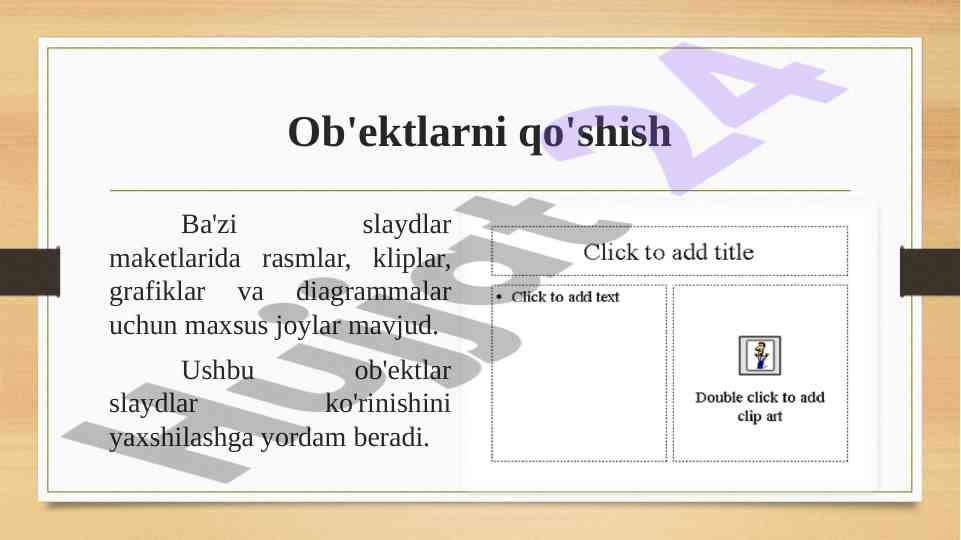 Ob'ektlarni qo'shish

Ba'zi slaydlar maketlarida rasmlar, kliplar, grafiklar va diagrammalar uchun maxsus joylar mavjud.

Ushbu ob'ektlar slaydlar ko'rinishini yaxshilashga yordam beradi.

Click to add title

• Click to add text

Double click to add clip art

Hujjat 24